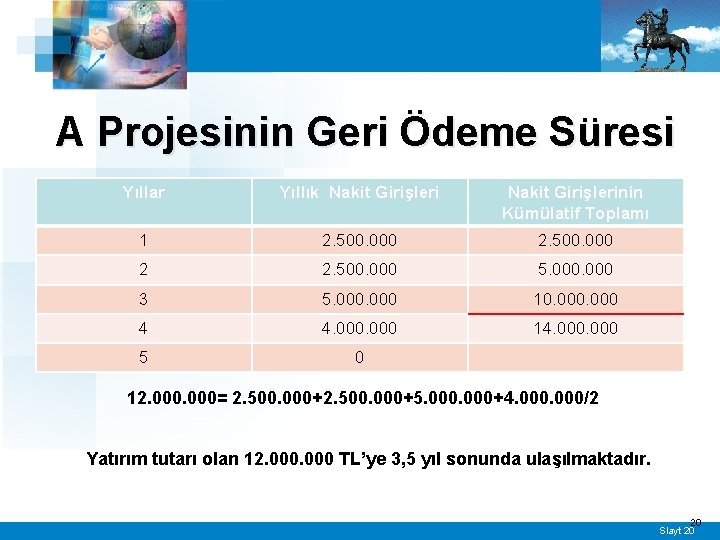 A Projesinin Geri Ödeme Süresi

| Yıllar | Yıllık Nakit Girişleri | Nakit Girişlerinin Kümülatif Toplamı |
|---|---|---|
| 1 | 2.500.000 | 2.500.000 |
| 2 | 2.500.000 | 5.000.000 |
| 3 | 5.000.000 | 10.000.000 |
| 4 | 4.000.000 | 14.000.000 |
| 5 | 0 | |

12.000.000= 2.500.000+2.500.000+5.000.000+4.000.000/2

Yatırım tutarı olan 12.000.000 TL'ye 3,5 yıl sonunda ulaşılmaktadır.

20

Slayt 20